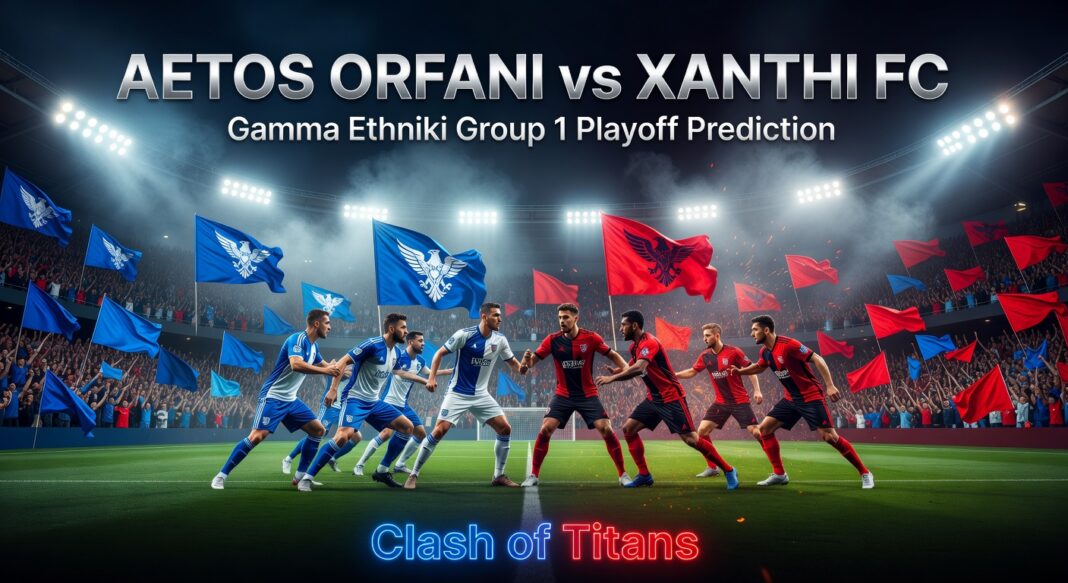 AETOS ORFANI vs XANTHI FC
Gamma Ethniki Group 1 Playoff Prediction

Clash of Titans